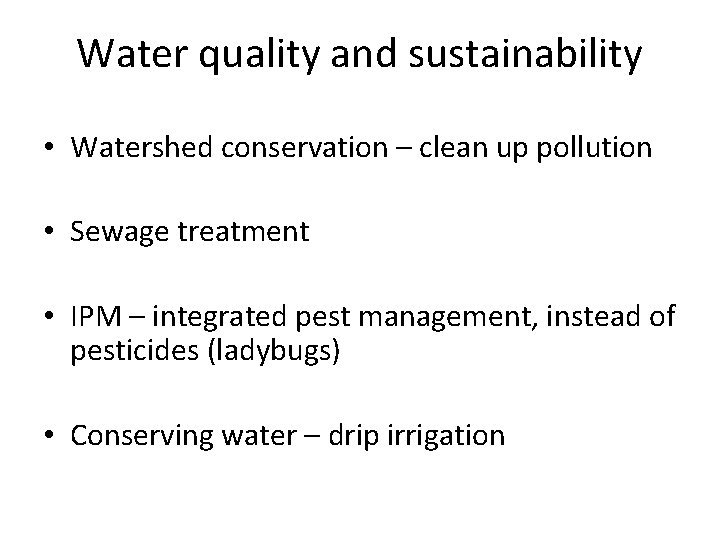 Water quality and sustainability

• Watershed conservation – clean up pollution

• Sewage treatment

• IPM – integrated pest management, instead of pesticides (ladybugs)

• Conserving water – drip irrigation